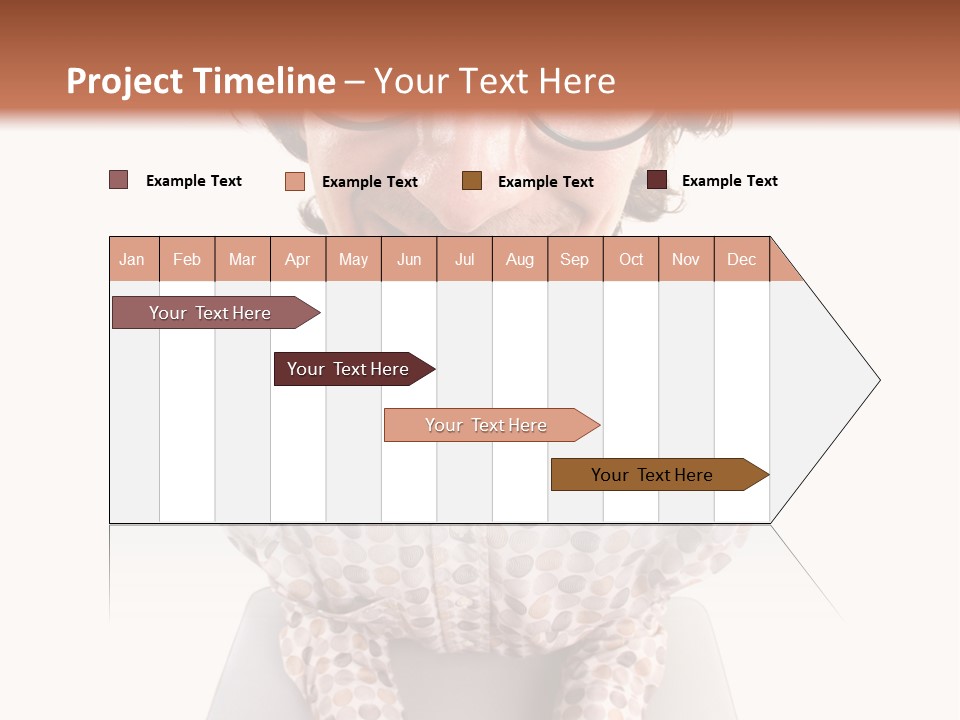 Project Timeline – Your Text Here

Example Text Example Text Example Text Example Text

| Jan | Feb | Mar | Apr | May | Jun | Jul | Aug | Sep | Oct | Nov | Dec |
|---|---|---|---|---|---|---|---|---|---|---|---|

Your Text Here

Your Text Here

Your Text Here

Your Text Here